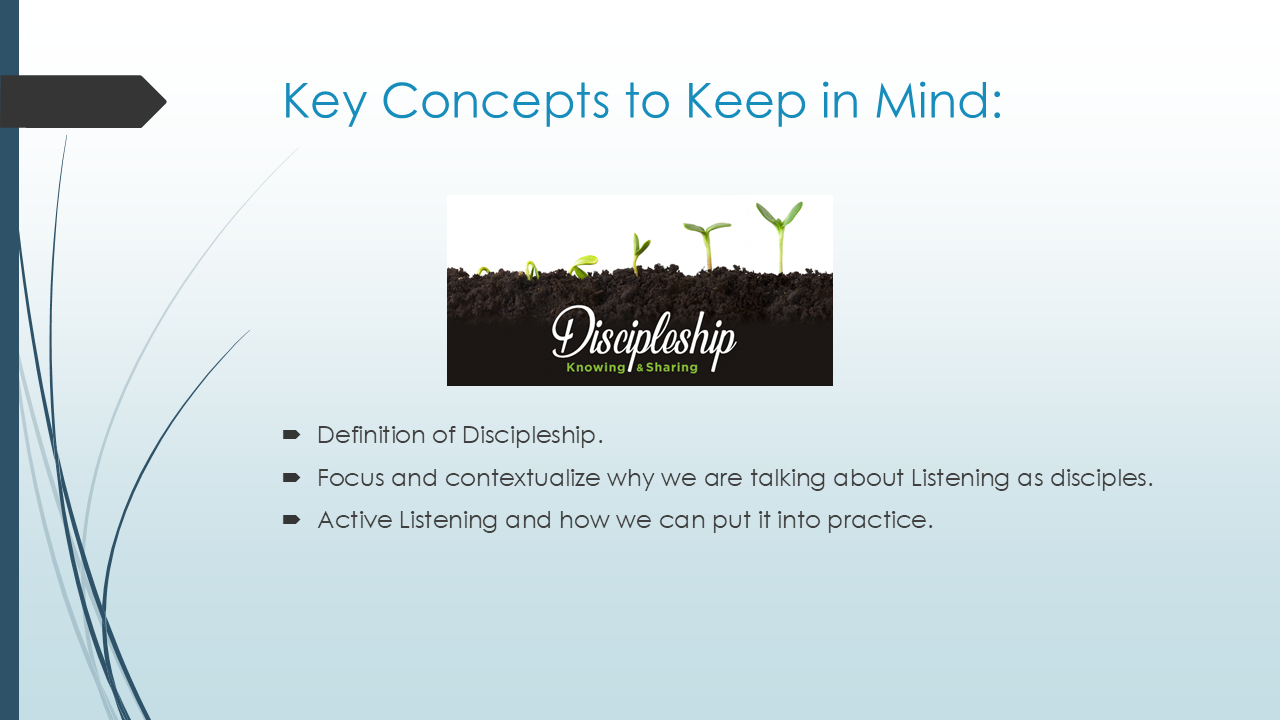 Key Concepts to Keep in Mind:

Discipleship
Knowing & Sharing

Definition of Discipleship.

Focus and contextualize why we are talking about Listening as disciples.

Active Listening and how we can put it into practice.